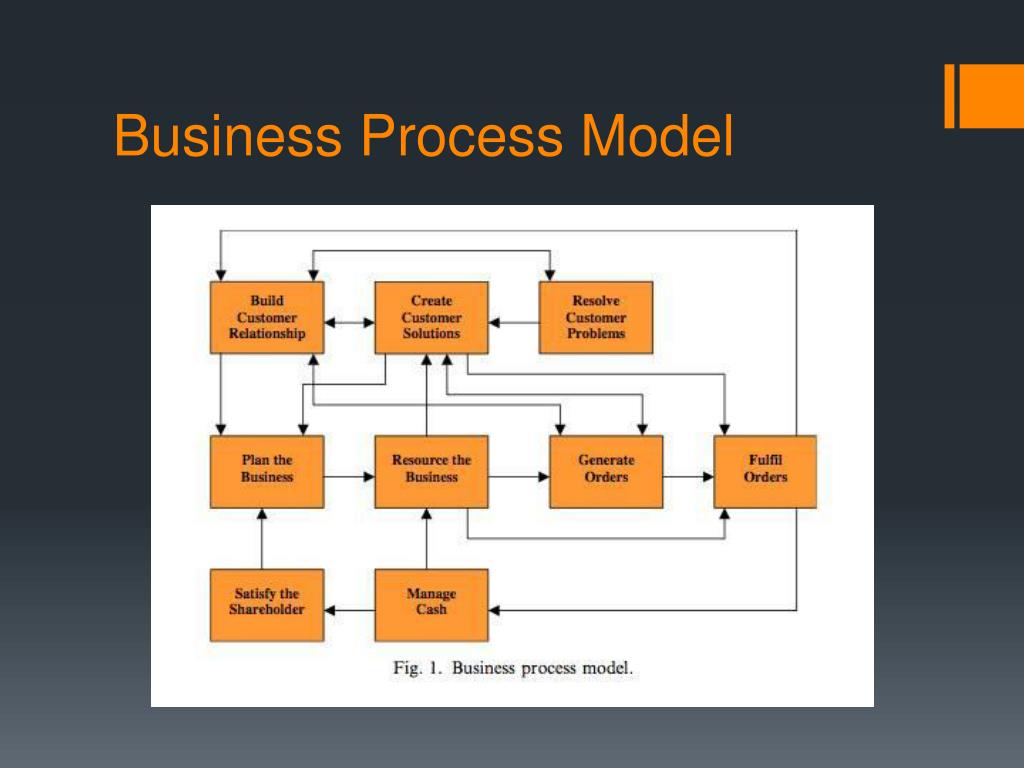 Business Process Model

Build Customer Relationship

Create Customer Solutions

Resolve Customer Problems

Plan the Business

Resource the Business

Generate Orders

Fulfil Orders

Satisfy the Shareholder

Manage Cash

Fig. 1. Business process model.